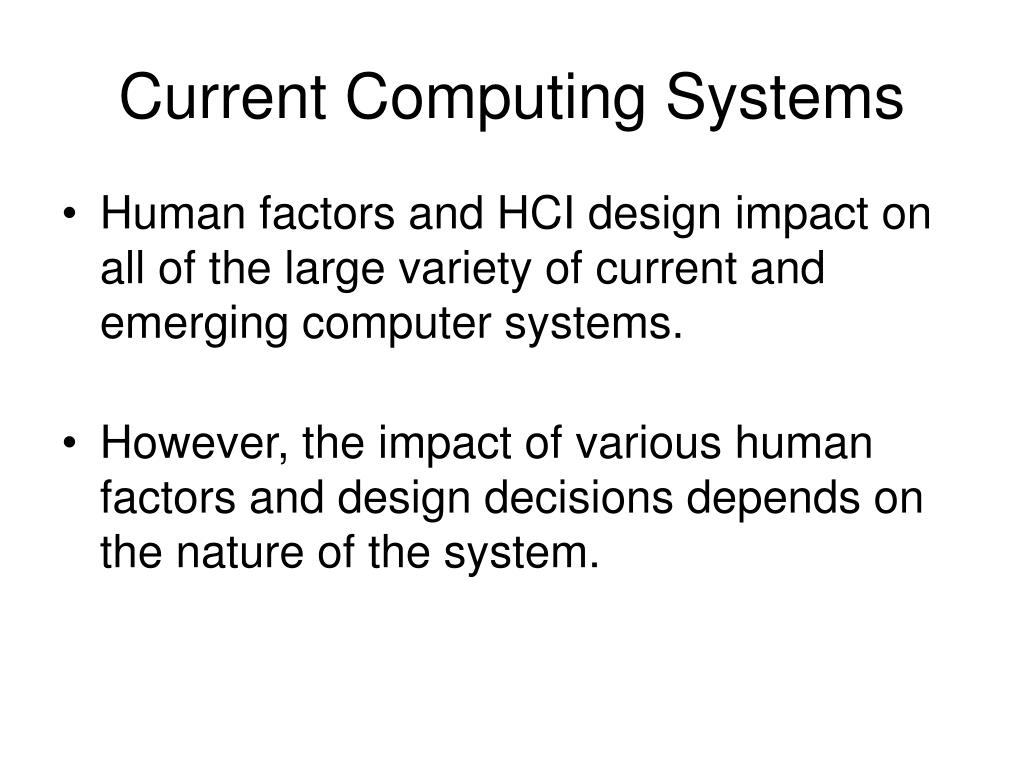 Current Computing Systems

• Human factors and HCI design impact on all of the large variety of current and emerging computer systems.

• However, the impact of various human factors and design decisions depends on the nature of the system.